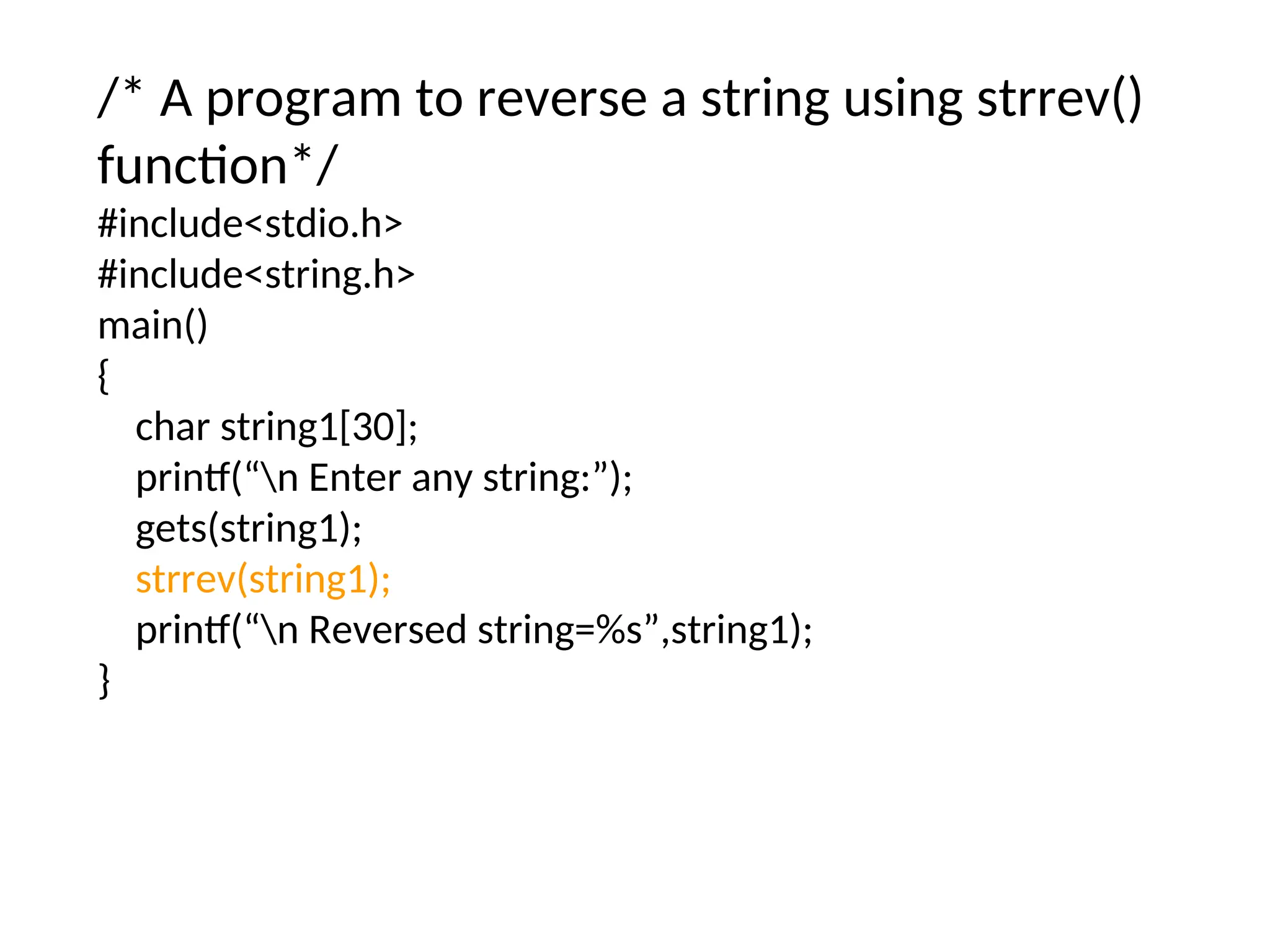 /* A program to reverse a string using strrev() function*/

#include<stdio.h>
#include<string.h>
main()
{
char string1[30];
printf(“\n Enter any string:”);
gets(string1);
strrev(string1);
printf(“\n Reversed string=%s”,string1);
}